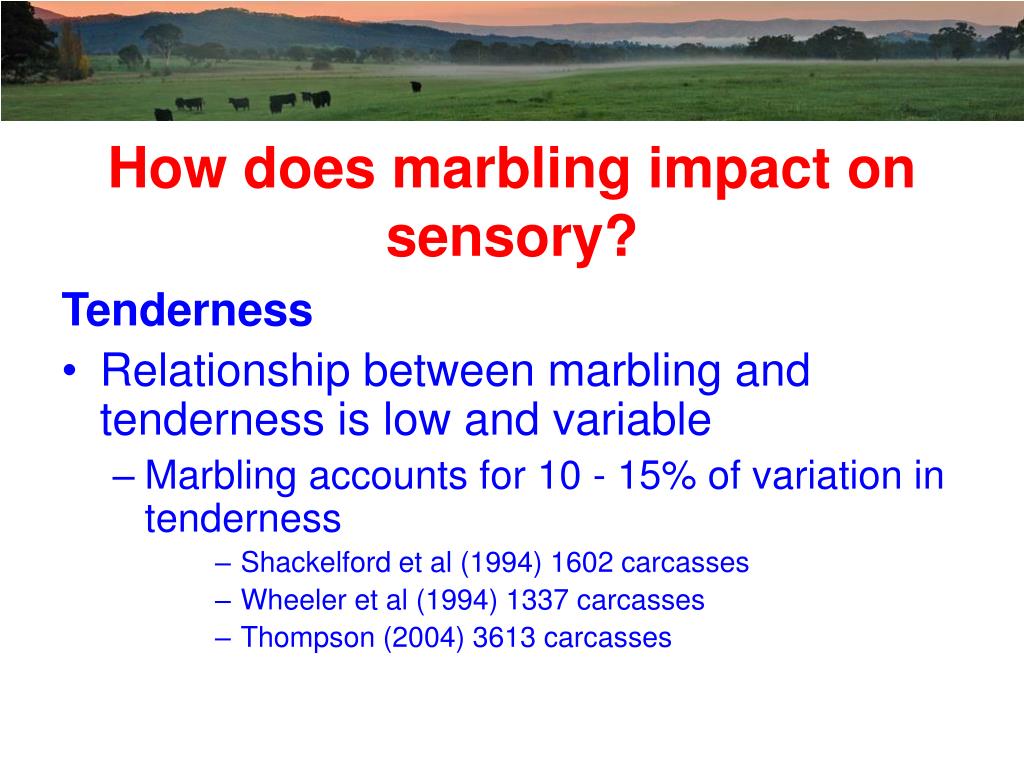 How does marbling impact on sensory?

Tenderness

• Relationship between marbling and tenderness is low and variable

– Marbling accounts for 10 - 15% of variation in tenderness

– Shackelford et al (1994) 1602 carcasses

– Wheeler et al (1994) 1337 carcasses

– Thompson (2004) 3613 carcasses